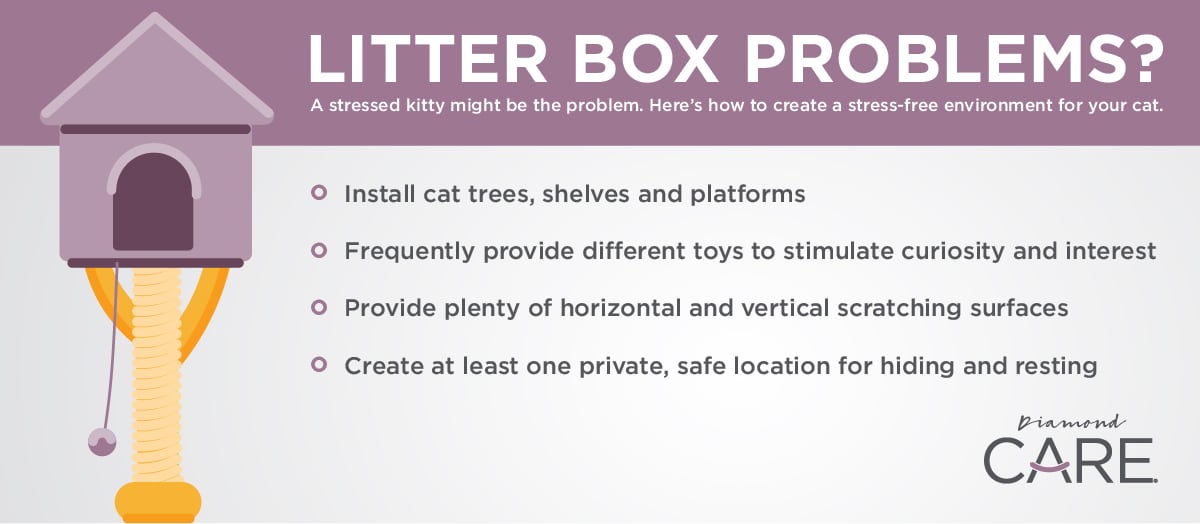 LITTER BOX PROBLEMS?

A stressed kitty might be the problem. Here's how to create a stress-free environment for your cat.

Install cat trees, shelves and platforms

Frequently provide different toys to stimulate curiosity and interest

Provide plenty of horizontal and vertical scratching surfaces

Create at least one private, safe location for hiding and resting

Diamond CARE